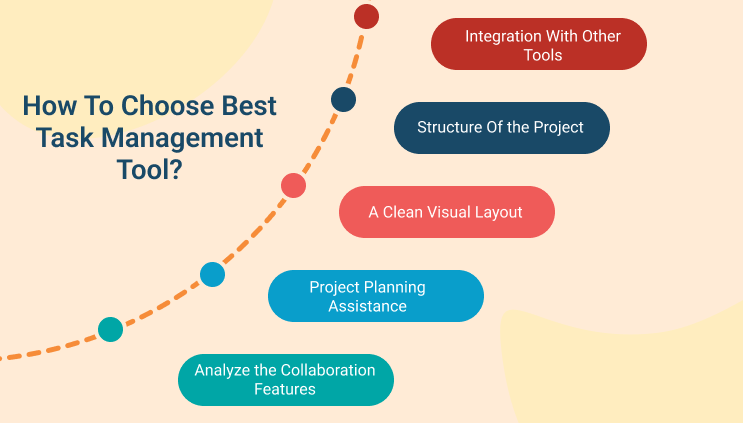 How To Choose Best Task Management Tool?

Integration With Other Tools

Structure Of the Project

A Clean Visual Layout

Project Planning Assistance

Analyze the Collaboration Features